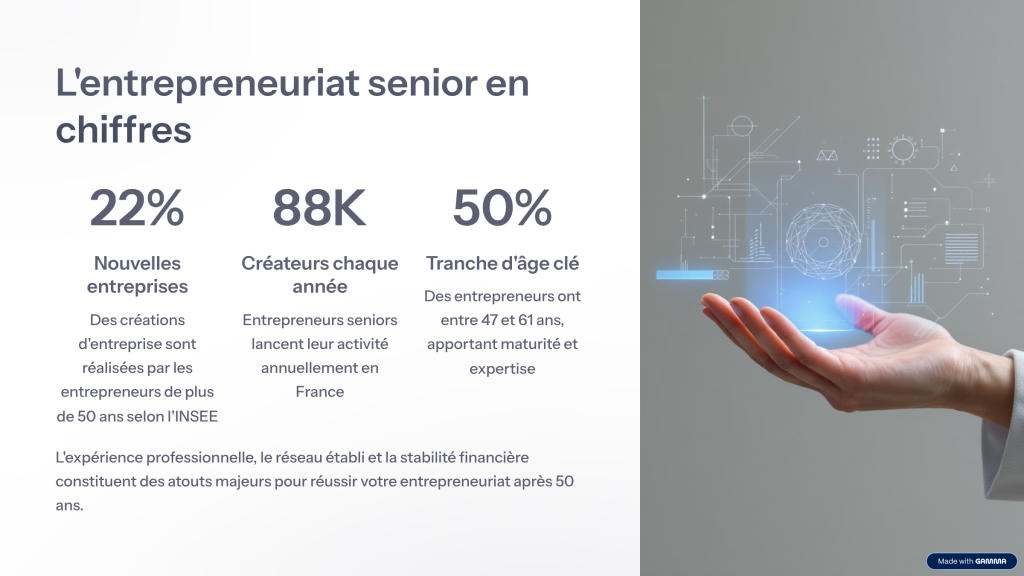 L'entrepreneuriat senior en chiffres

22%

Nouvelles entreprises

Des créations d'entreprise sont réalisées par les entrepreneurs de plus de 50 ans selon l'INSEE

88K

Créateurs chaque année

Entrepreneurs seniors lancent leur activité annuellement en France

50%

Tranche d'âge clé

Des entrepreneurs ont entre 47 et 61 ans, apportant maturité et expertise

L'expérience professionnelle, le réseau établi et la stabilité financière constituent des atouts majeurs pour réussir votre entrepreneuriat après 50 ans.

Made with GAMMA